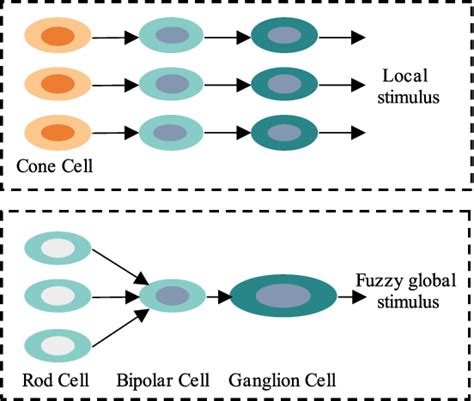 Local stimulus

Cone Cell

Fuzzy global stimulus

Rod Cell
Bipolar Cell
Ganglion Cell